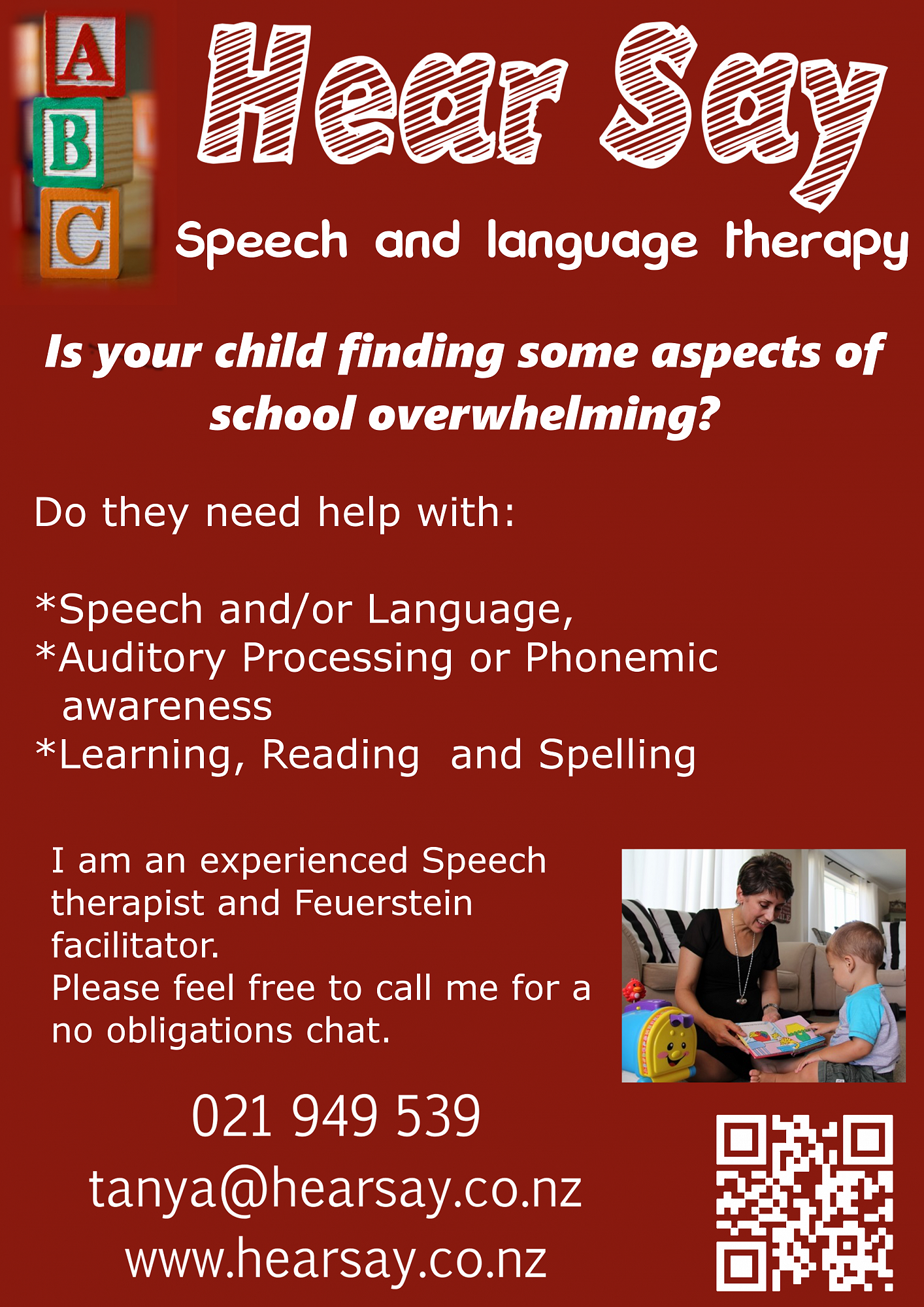 A
B
C

Hear Say

Speech and language therapy

Is your child finding some aspects of school overwhelming?

Do they need help with:

*Speech and/or Language,
*Auditory Processing or Phonemic awareness
*Learning, Reading and Spelling

I am an experienced Speech therapist and Feuerstein facilitator.
Please feel free to call me for a no obligations chat.

021 949 539
tanya@hearsay.co.nz
www.hearsay.co.nz